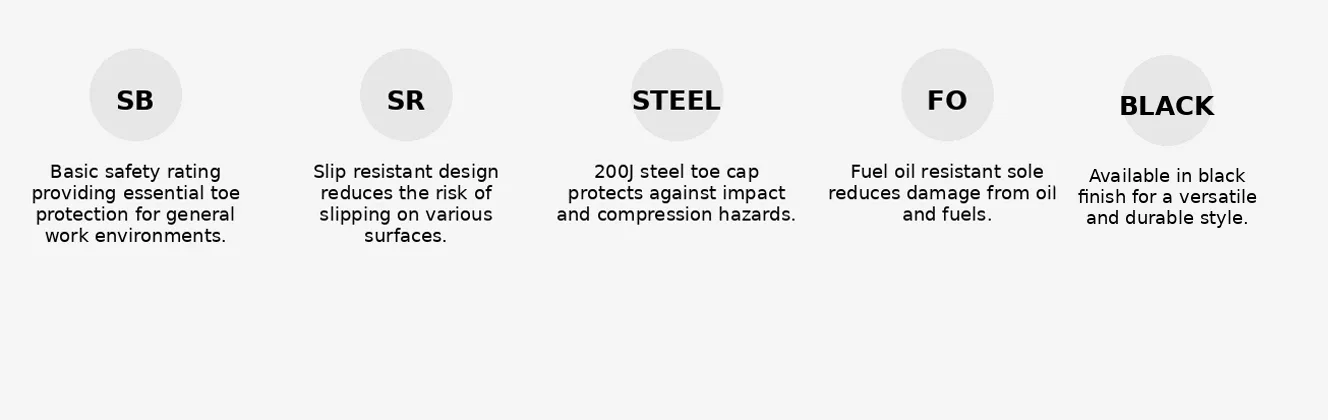 SB

Basic safety rating providing essential toe protection for general work environments.

SR

Slip resistant design reduces the risk of slipping on various surfaces.

STEEL

200J steel toe cap protects against impact and compression hazards.

FO

Fuel oil resistant sole reduces damage from oil and fuels.

BLACK

Available in black finish for a versatile and durable style.